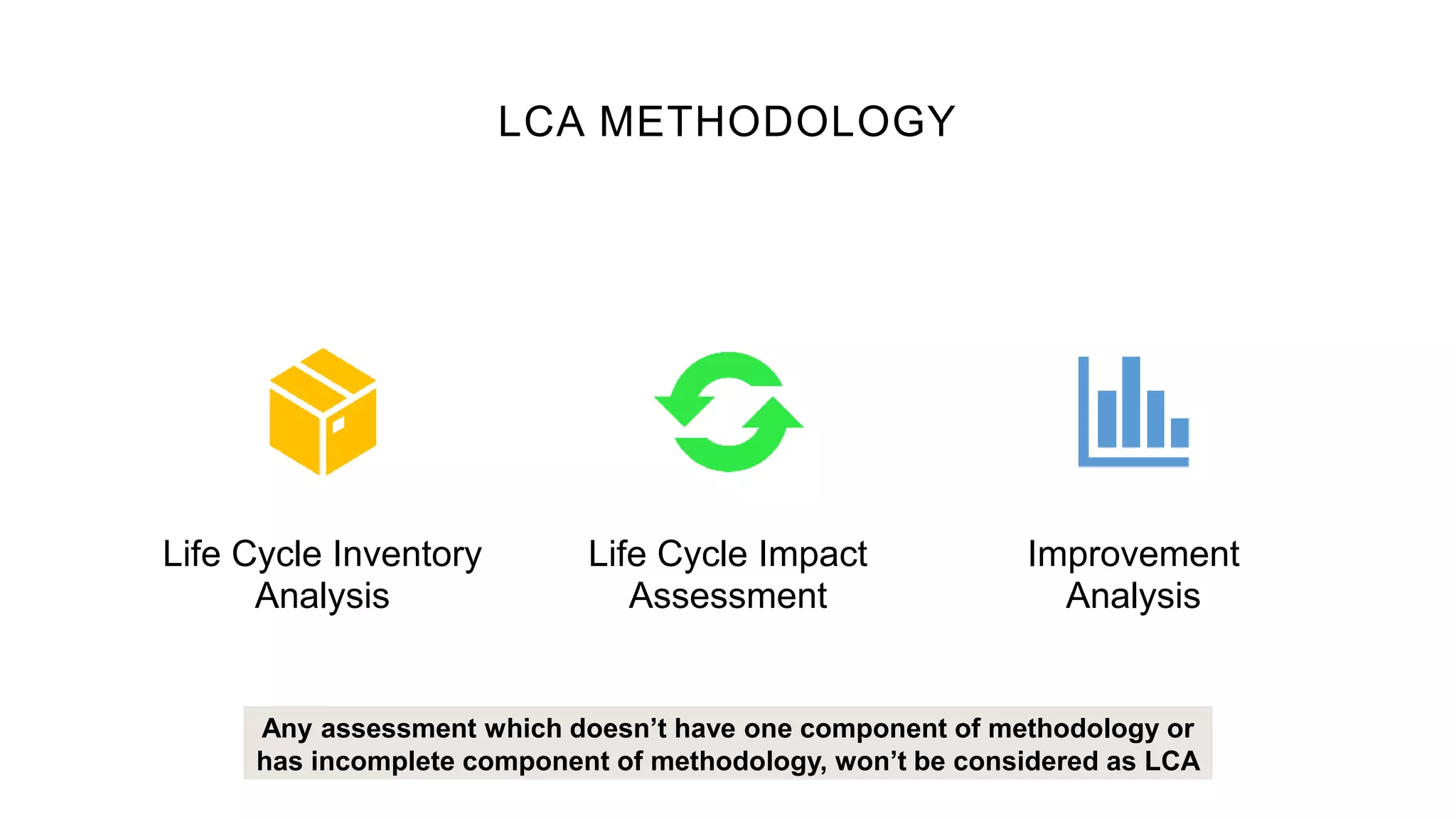 LCA METHODOLOGY

Life Cycle Inventory Analysis

Life Cycle Impact Assessment

Improvement Analysis

Any assessment which doesn’t have one component of methodology or has incomplete component of methodology, won’t be considered as LCA